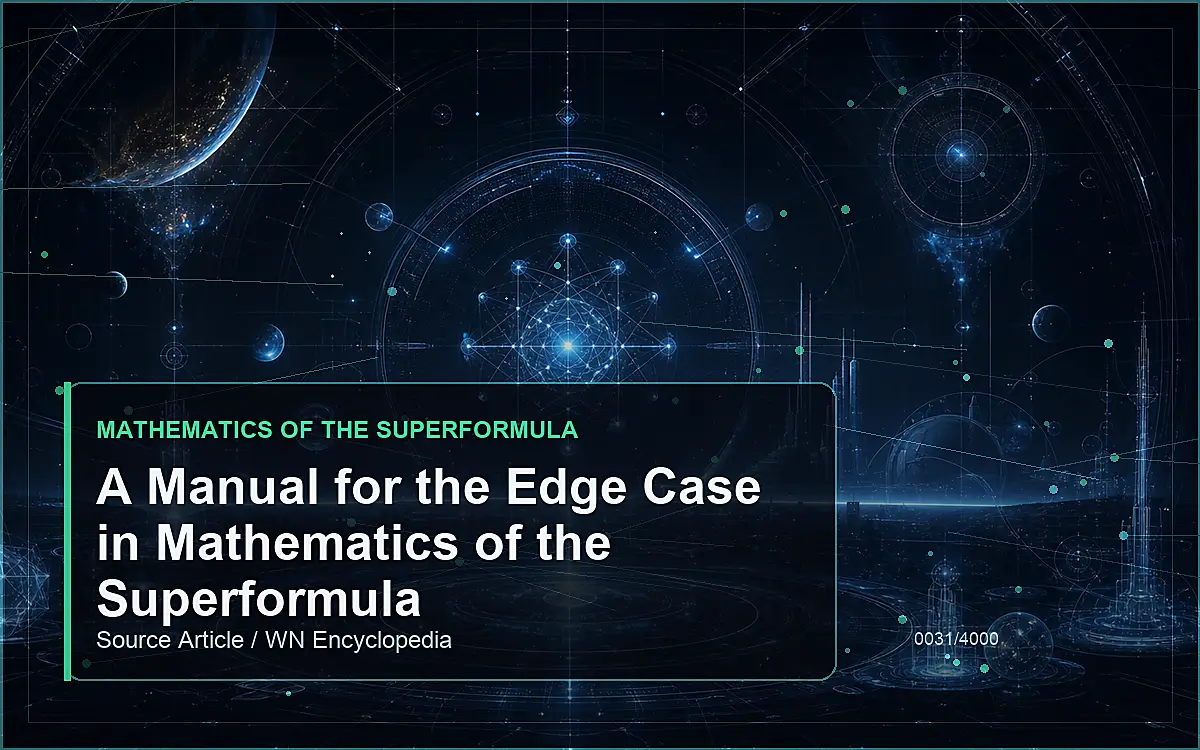 MATHEMATICS OF THE SUPERFORMULA

A Manual for the Edge Case in Mathematics of the Superformula

Source Article / WN Encyclopedia

0031/4000